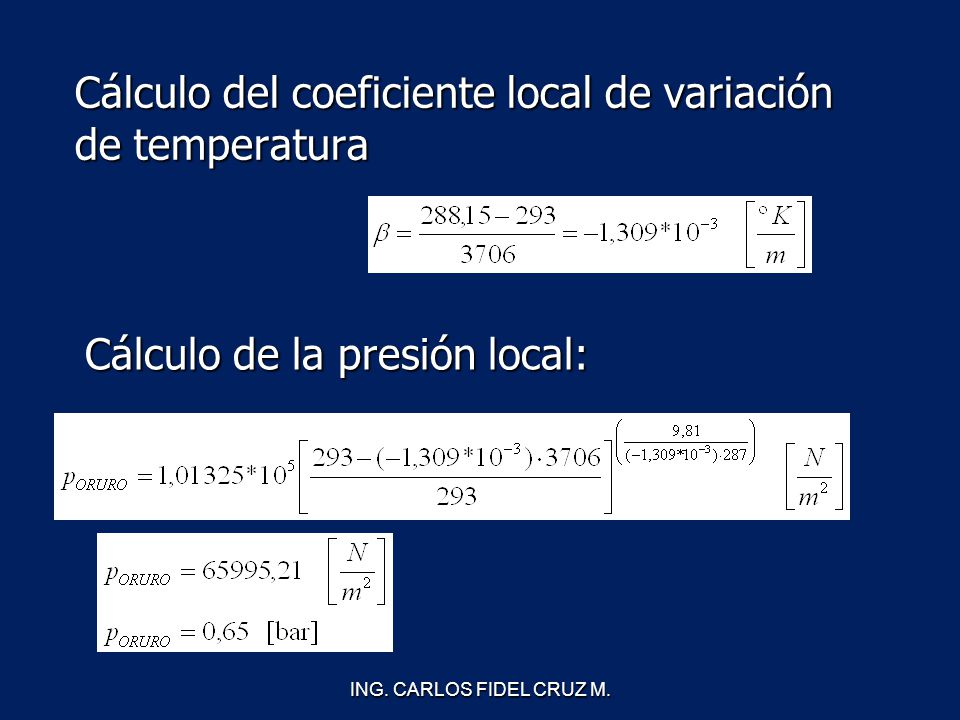 Cálculo del coeficiente local de variación de temperatura

$\beta = \frac{288,15 - 293}{3706} = -1,309 * 10^{-3} \quad \left[\frac{°K}{m}\right]$

Cálculo de la presión local:

$p_{ORURO} = 1,01325 * 10^{5} \left[\frac{293 - (-1,309 * 10^{-3}) \cdot 3706}{293}\right]^{\left(\frac{9,81}{(-1,309 * 10^{-3}) \cdot 287}\right)} \quad \left[\frac{N}{m^2}\right]$

$p_{ORURO} = 65995,21 \quad \left[\frac{N}{m^2}\right]$

$p_{ORURO} = 0,65 \quad [\text{bar}]$

ING. CARLOS FIDEL CRUZ M.